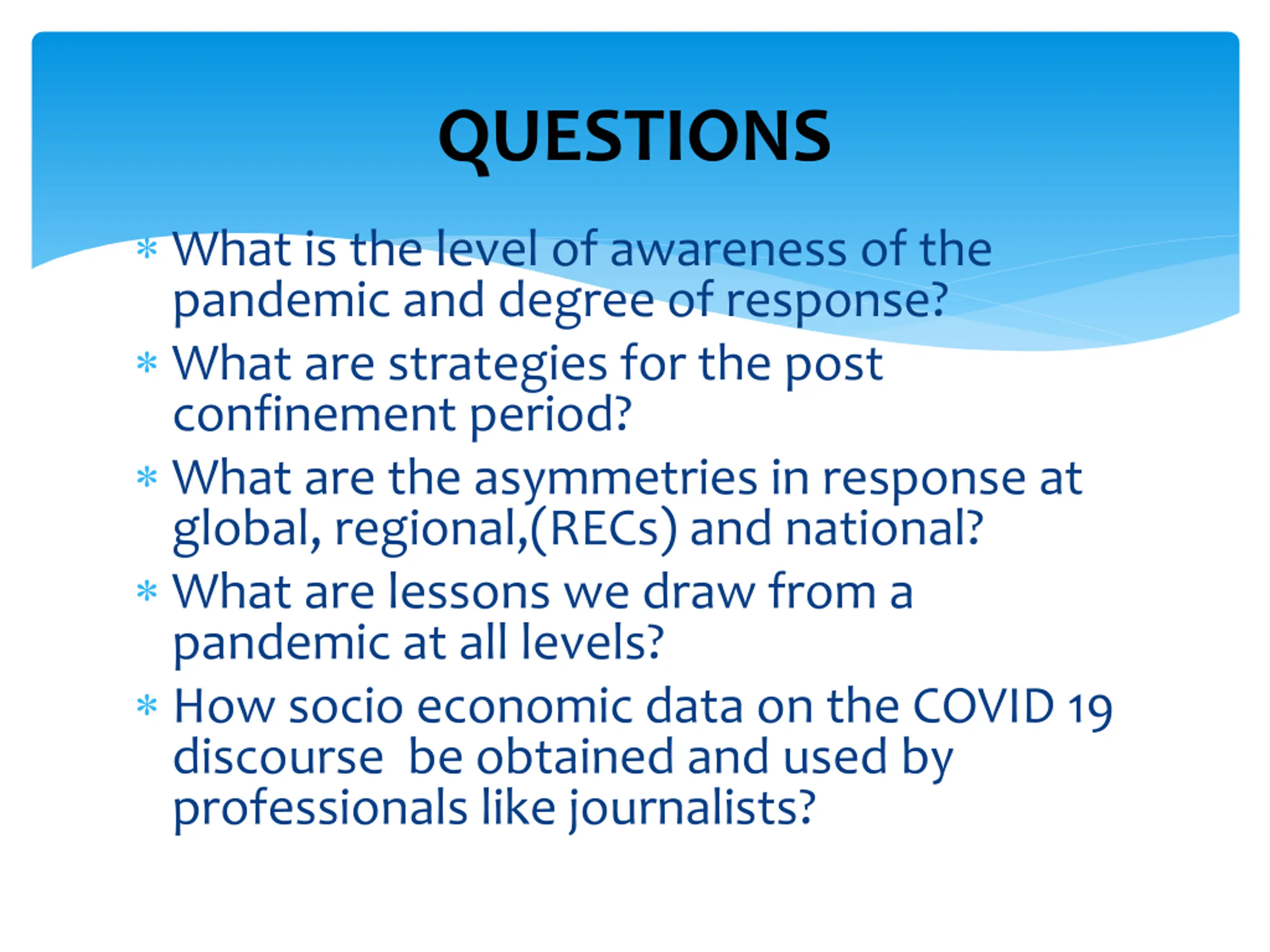 QUESTIONS

* What is the level of awareness of the pandemic and degree of response?
* What are strategies for the post confinement period?
* What are the asymmetries in response at global, regional,(RECs) and national?
* What are lessons we draw from a pandemic at all levels?
* How socio economic data on the COVID 19 discourse be obtained and used by professionals like journalists?